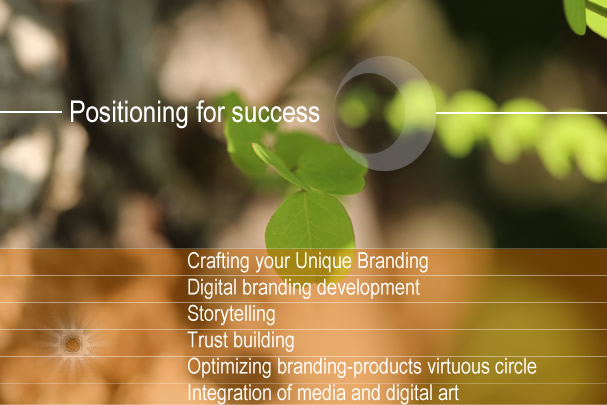 Positioning for success

Crafting your Unique Branding
Digital branding development
Storytelling
Trust building
Optimizing branding-products virtuous circle
Integration of media and digital art